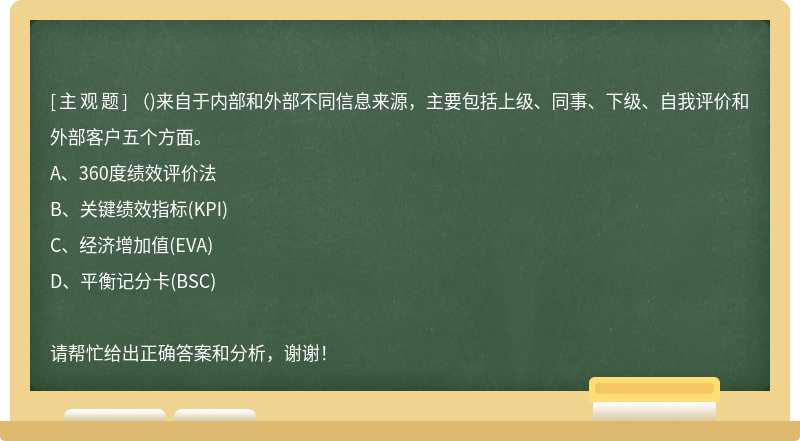 [主观题] ()来自于内部和外部不同信息来源，主要包括上级、同事、下级、自我评价和外部客户五个方面。

A、360度绩效评价法

B、关键绩效指标(KPI)

C、经济增加值(EVA)

D、平衡记分卡(BSC)

请帮忙给出正确答案和分析，谢谢！